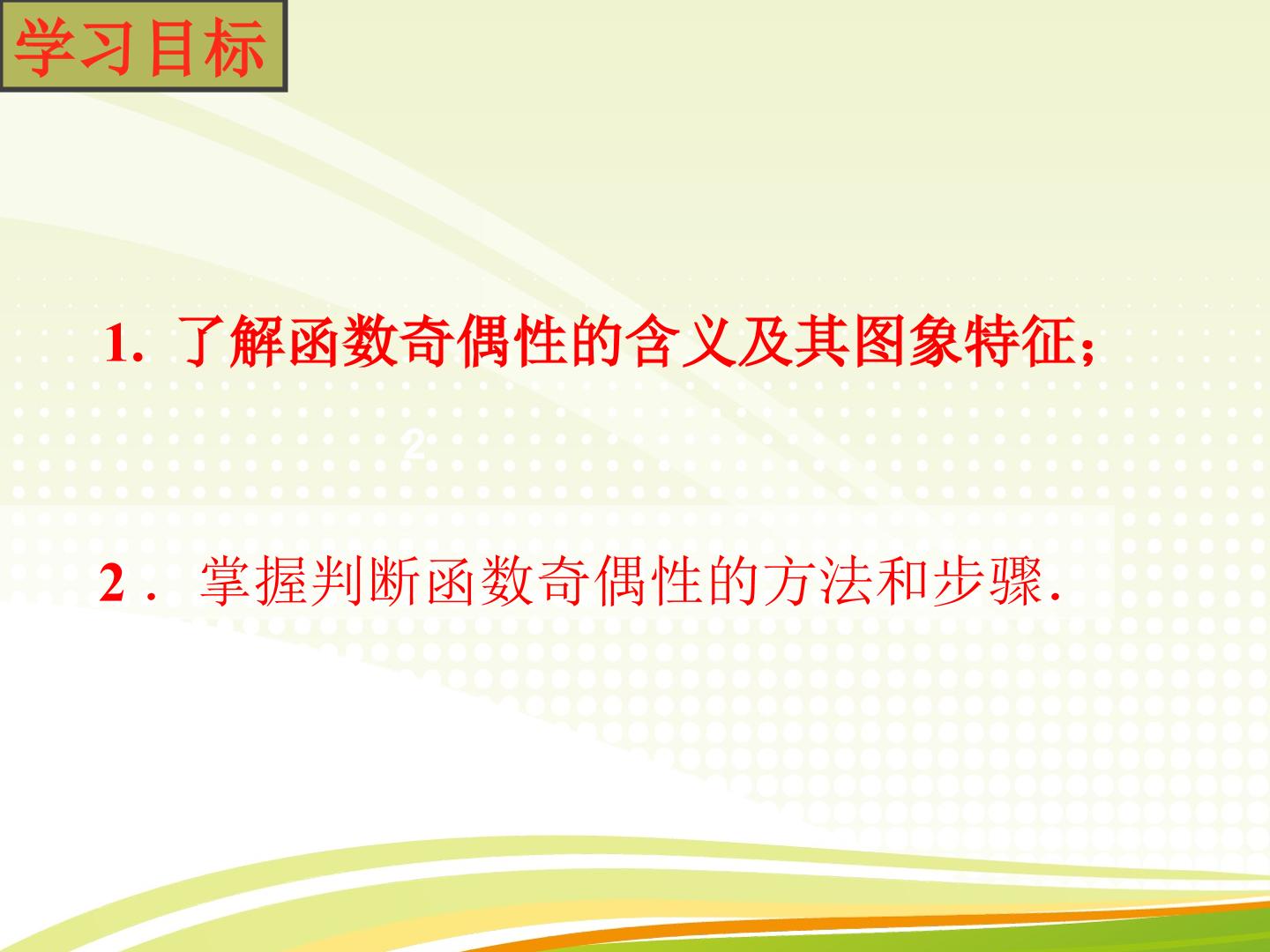 学习目标

1. 了解函数奇偶性的含义及其图象特征；

2

2． 掌握判断函数奇偶性的方法和步骤.